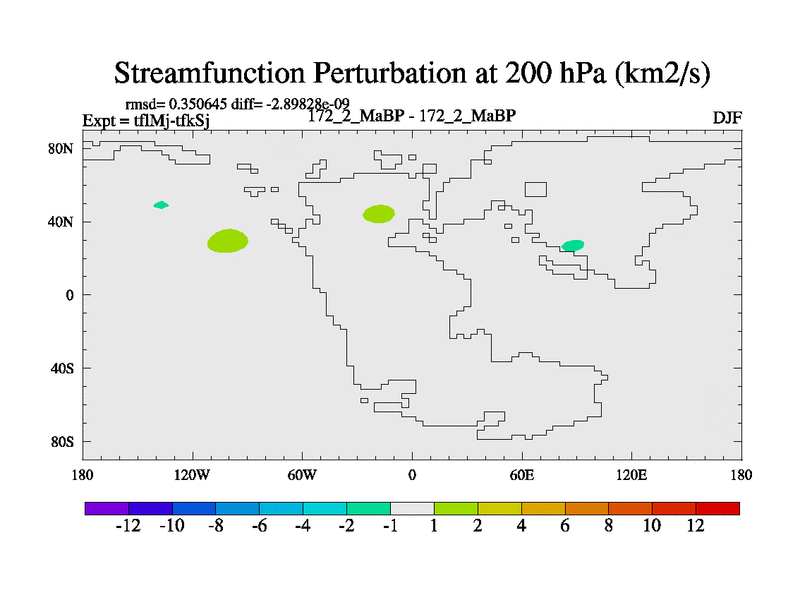 Streamfunction Perturbation at 200 hPa (km2/s)

rmsd= 0.350645 diff= -2.89828e-09
Expt = tflMj-tfkSj
172_2_MaBP - 172_2_MaBP
DJF

80N
40N
0
40S
80S

180
120W
60W
0
60E
120E
180

-12 -10 -8 -6 -4 -2 -1 1 2 4 6 8 10 12